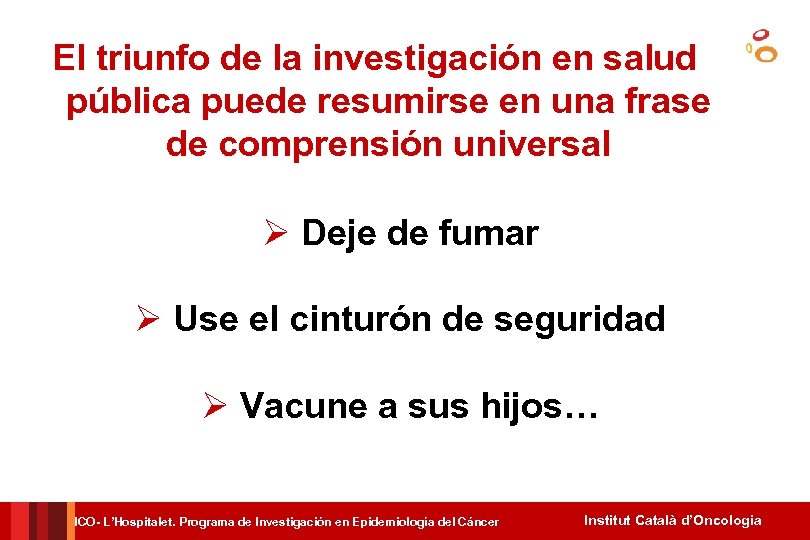 El triunfo de la investigación en salud pública puede resumirse en una frase de comprensión universal

➢ Deje de fumar

➢ Use el cinturón de seguridad

➢ Vacune a sus hijos…

ICO- L'Hospitalet. Programa de Investigación en Epidemiología del Cáncer

Institut Català d'Oncologia